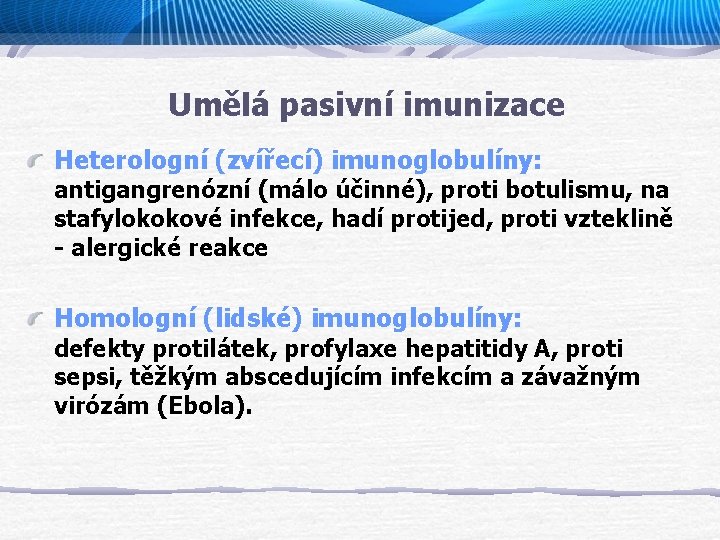 Umělá pasivní imunizace

Heterologní (zvířecí) imunoglobulíny: antigangrenózní (málo účinné), proti botulismu, na stafylokokové infekce, hadí protijed, proti vzteklině - alergické reakce

Homologní (lidské) imunoglobulíny: defekty protilátek, profylaxe hepatitidy A, proti sepsi, těžkým abscedujícím infekcím a závažným virózám (Ebola).